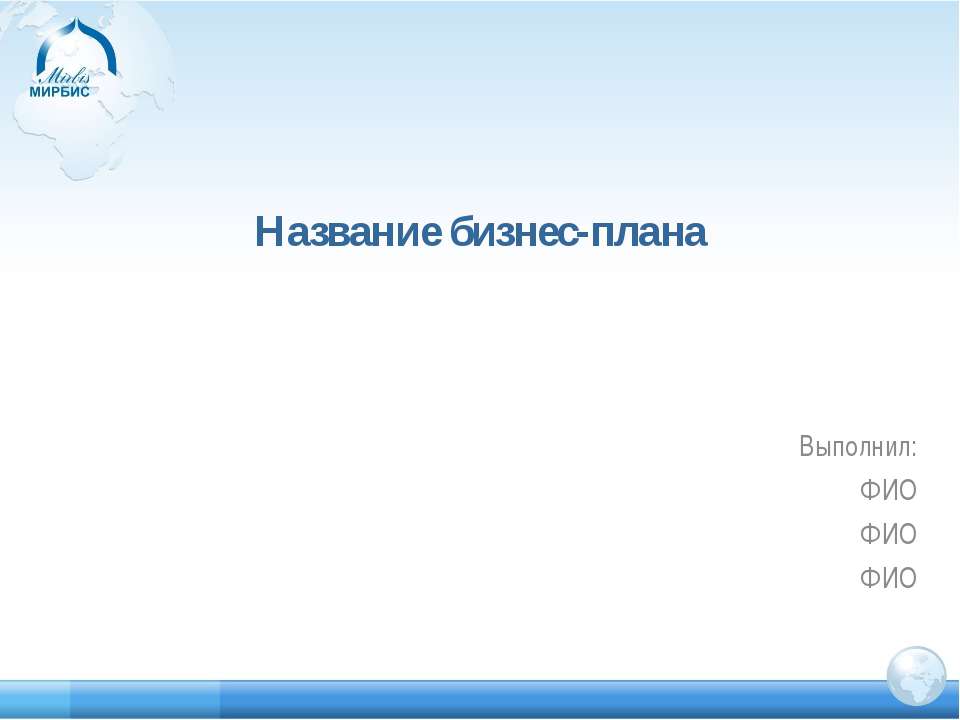 Mirbis
МИРБИС

Название бизнес-плана

Выполнил:
ФИО
ФИО
ФИО